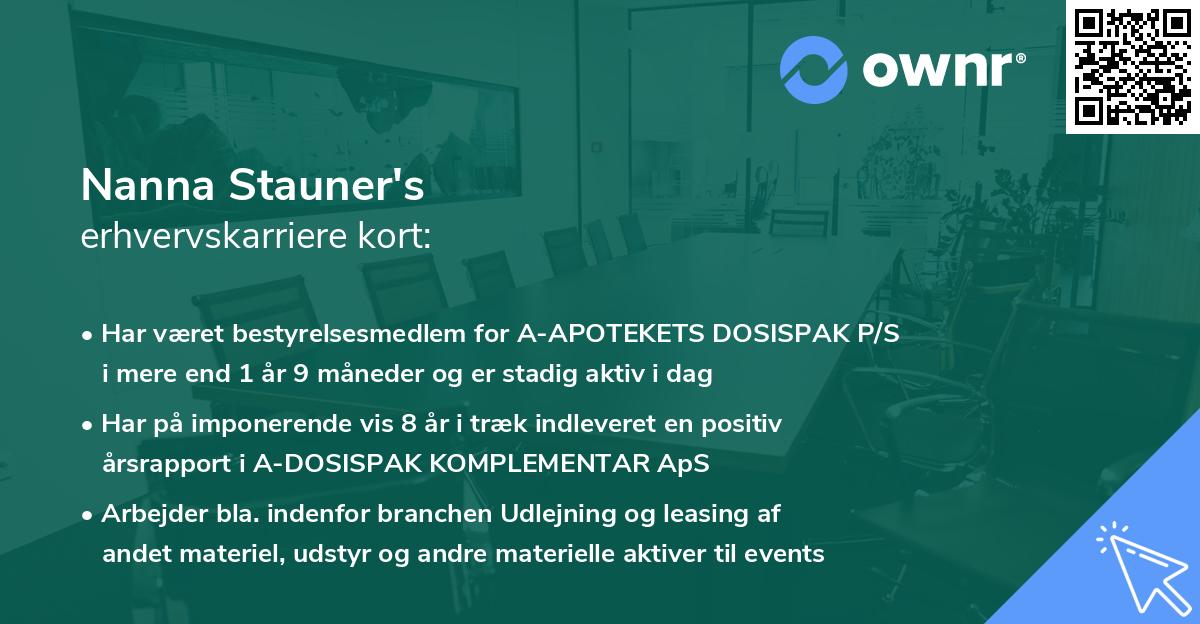 ownr®

Nanna Stauner's
erhvervskarriere kort:

• Har været bestyrelsesmedlem for A-APOTEKETS DOSISPAK P/S i mere end 1 år 9 måneder og er stadig aktiv i dag

• Har på imponerende vis 8 år i træk indleveret en positiv årsrapport i A-DOSISPAK KOMPLEMENTAR ApS

• Arbejder bla. indenfor branchen Udlejning og leasing af andet materiel, udstyr og andre materielle aktiver til events